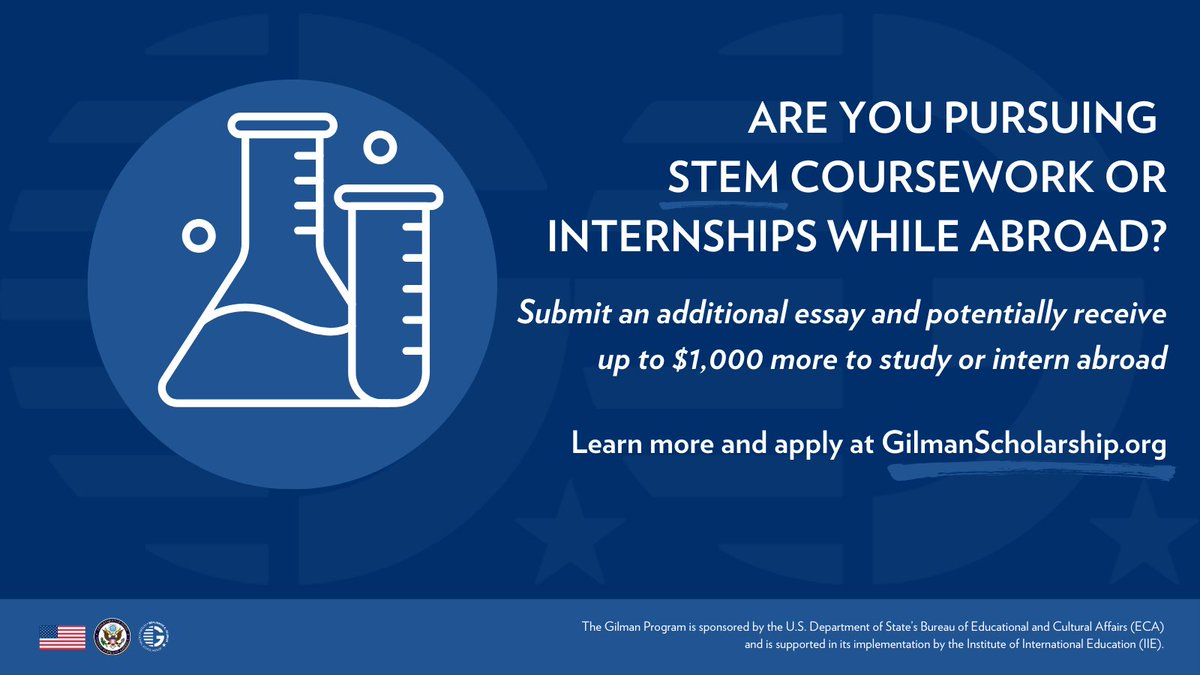 ARE YOU PURSUING STEM COURSEWORK OR INTERNSHIPS WHILE ABROAD?

Submit an additional essay and potentially receive up to $1,000 more to study or intern abroad

Learn more and apply at GilmanScholarship.org

The Gilman Program is sponsored by the U.S. Department of State's Bureau of Educational and Cultural Affairs (ECA) and is supported in its implementation by the Institute of International Education (IIE).